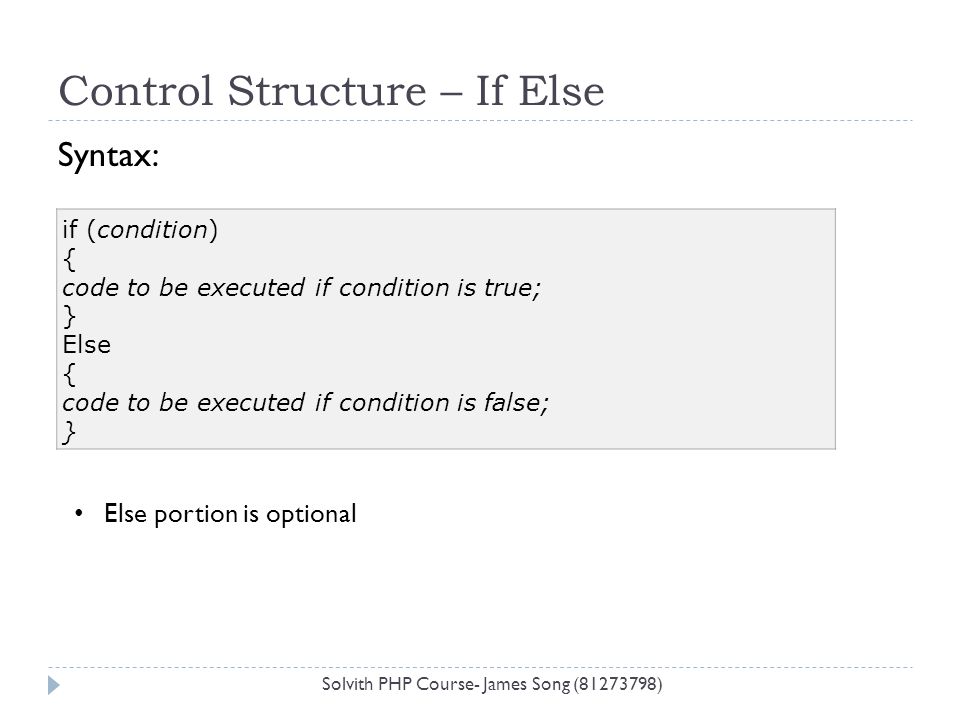 Control Structure – If Else

Syntax:

if (condition)
{
code to be executed if condition is true;
}
Else
{
code to be executed if condition is false;
}

• Else portion is optional

Solvith PHP Course- James Song (81273798)